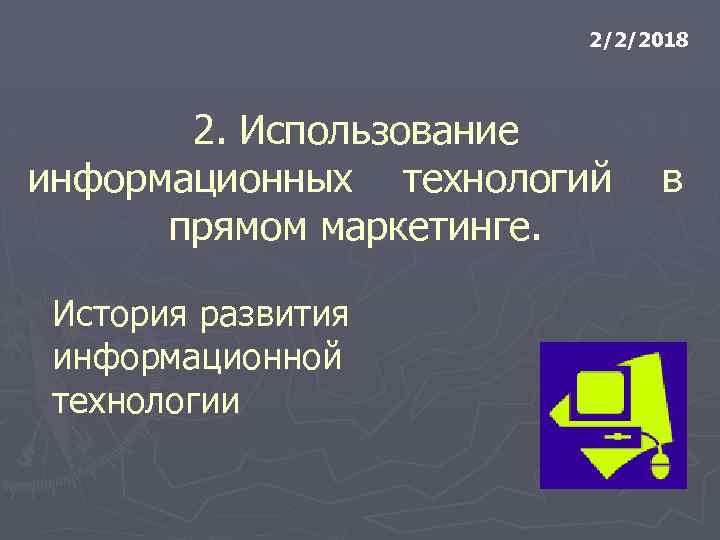 2/2/2018

2. Использование информационных технологий в прямом маркетинге.

История развития информационной технологии